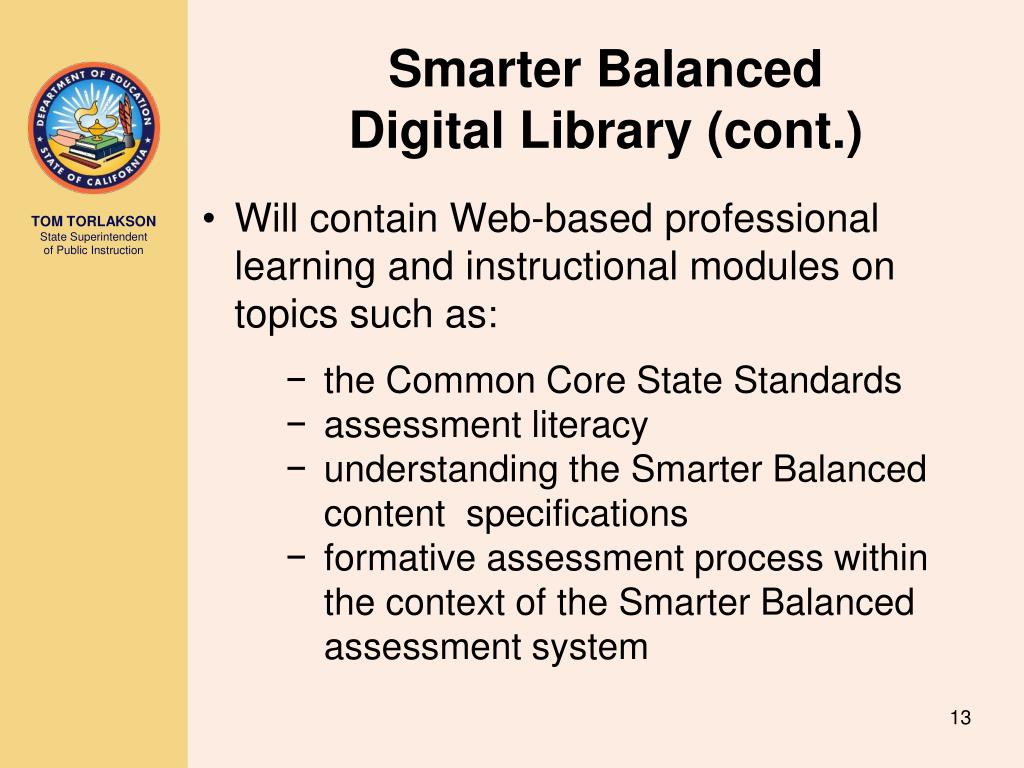 DEPARTMENT OF EDUCATION
STATE OF CALIFORNIA

TOM TORLAKSON
State Superintendent of Public Instruction

Smarter Balanced Digital Library (cont.)

• Will contain Web-based professional learning and instructional modules on topics such as:
− the Common Core State Standards
− assessment literacy
− understanding the Smarter Balanced content specifications
− formative assessment process within the context of the Smarter Balanced assessment system

13